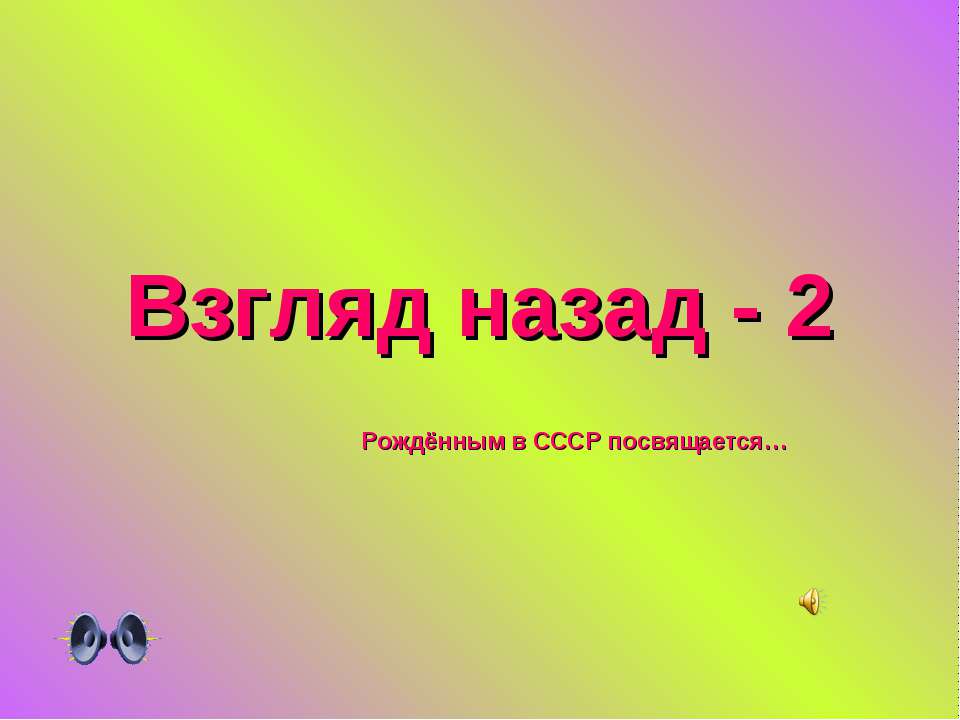 Взгляд назад - 2

Рождённым в СССР посвящается…